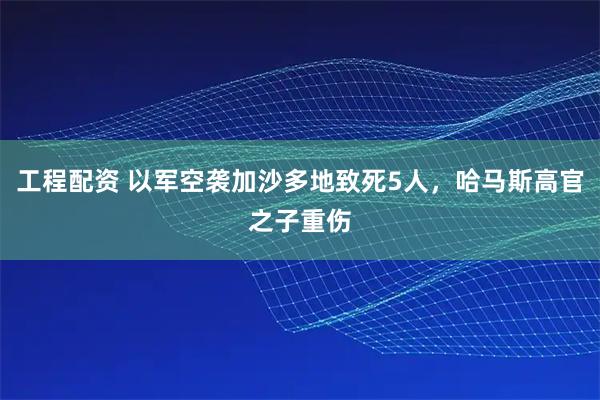 工程配资 以军空袭加沙多地致死5人，哈马斯高官之子重伤